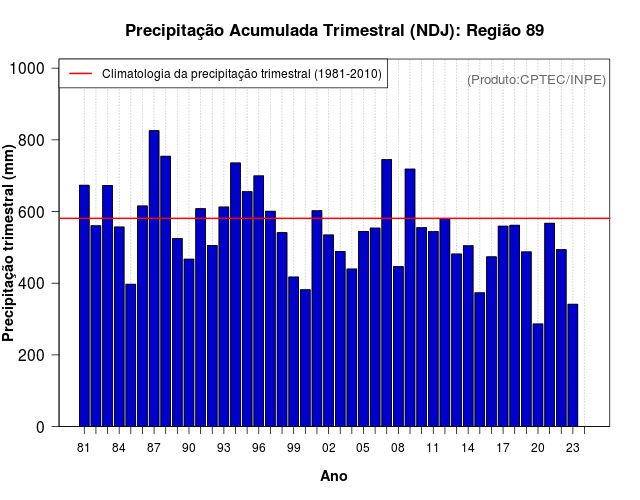 Precipitação Acumulada Trimestral (NDJ): Região 89

Climatologia da precipitação trimestral (1981-2010)

(Produto:CPTEC/INPE)

Precipitação trimestral (mm)

1000
800
600
400
200
0

81 84 87 90 93 96 99 02 05 08 11 14 17 20 23

Ano